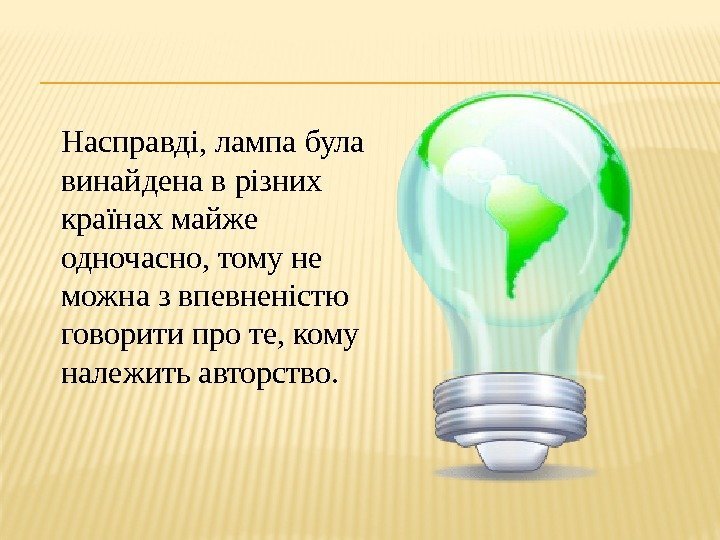 Насправді, лампа була винайдена в різних країнах майже одночасно, тому не можна з впевненістю говорити про те, кому належить авторство.